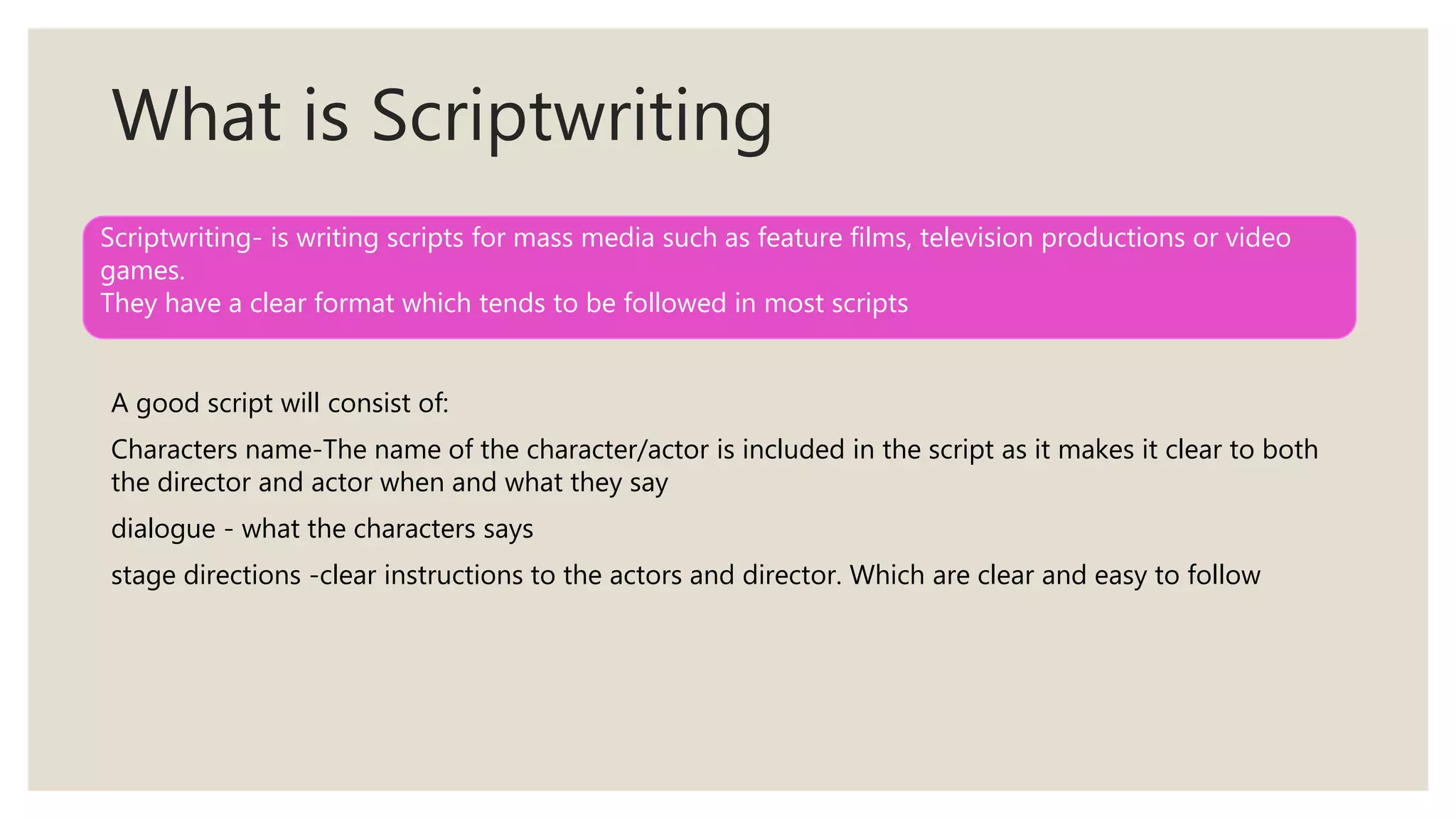 What is Scriptwriting

Scriptwriting- is writing scripts for mass media such as feature films, television productions or video games.
They have a clear format which tends to be followed in most scripts

A good script will consist of:

Characters name-The name of the character/actor is included in the script as it makes it clear to both the director and actor when and what they say

dialogue - what the characters says

stage directions -clear instructions to the actors and director. Which are clear and easy to follow